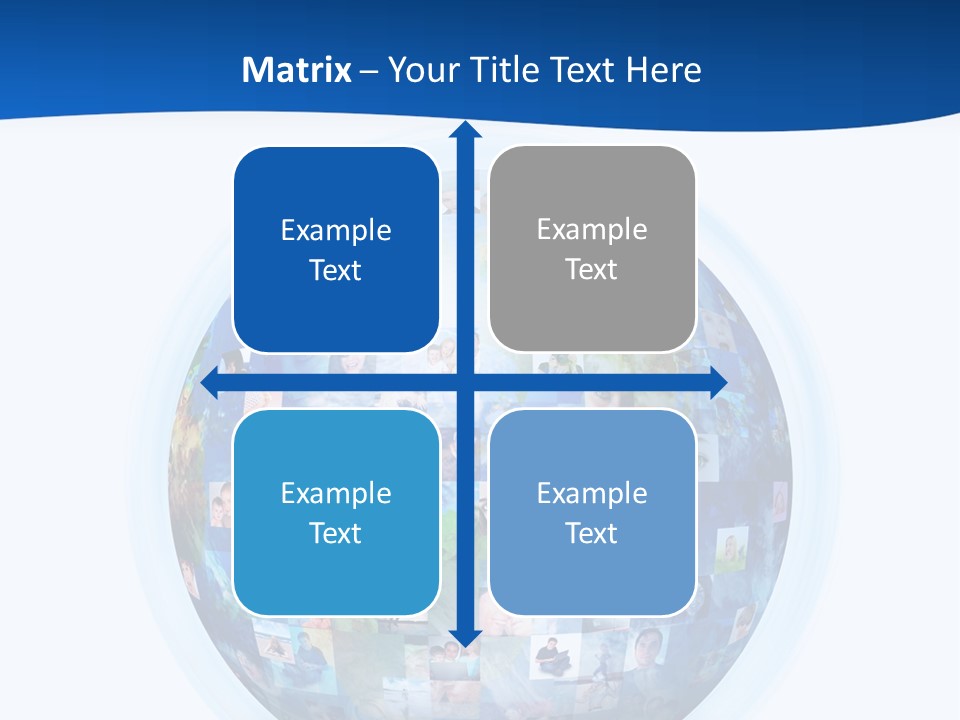 Matrix – Your Title Text Here

Example Text

Example Text

Example Text

Example Text